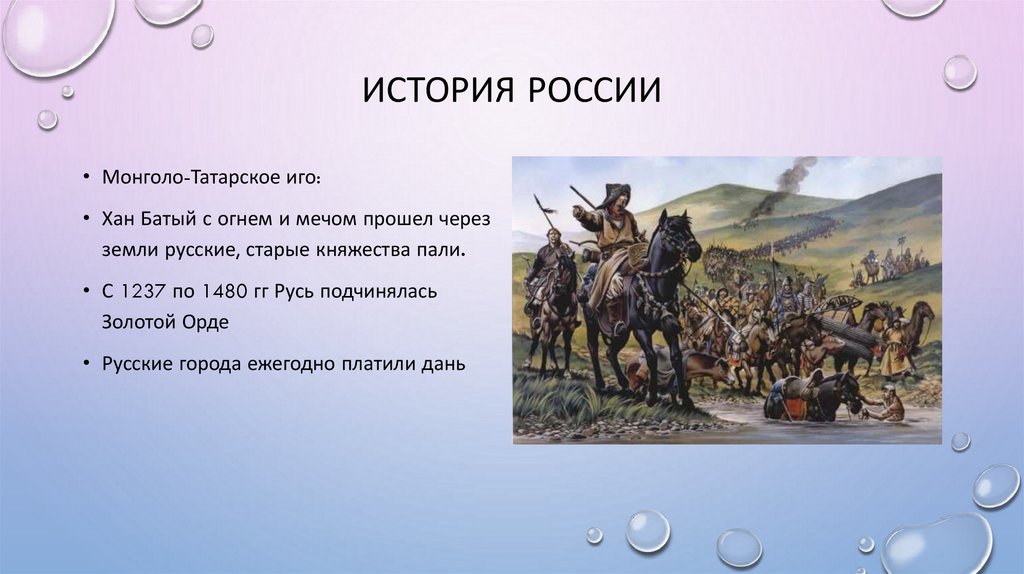 ИСТОРИЯ РОССИИ

• Монголо-Татарское иго:

• Хан Батый с огнем и мечом прошел через земли русские, старые княжества пали.

• С 1237 по 1480 гг Русь подчинялась Золотой Орде

• Русские города ежегодно платили дань